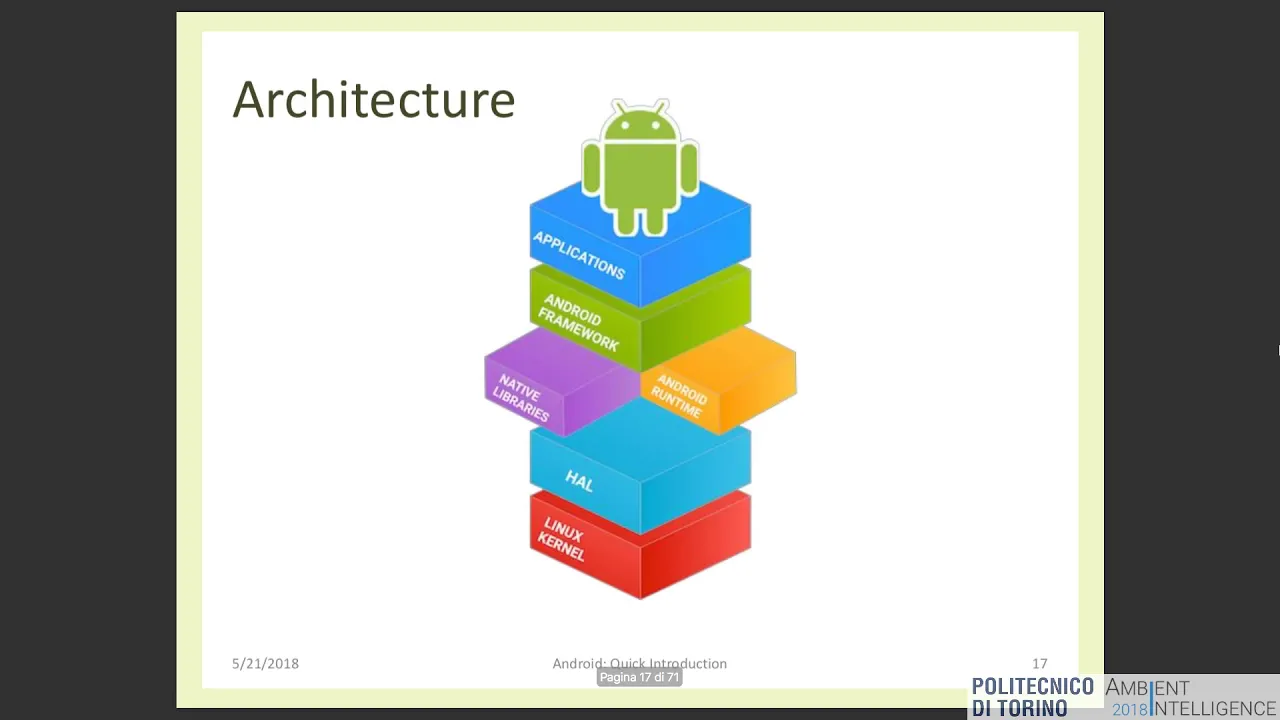 Architecture

APPLICATIONS

ANDROID FRAMEWORK

NATIVE LIBRARIES

ANDROID RUNTIME

HAL

LINUX KERNEL

5/21/2018

Android: Quick Introduction

17

Pagina 17 di 71

POLITECNICO DI TORINO

AMBIENT INTELLIGENCE 2018